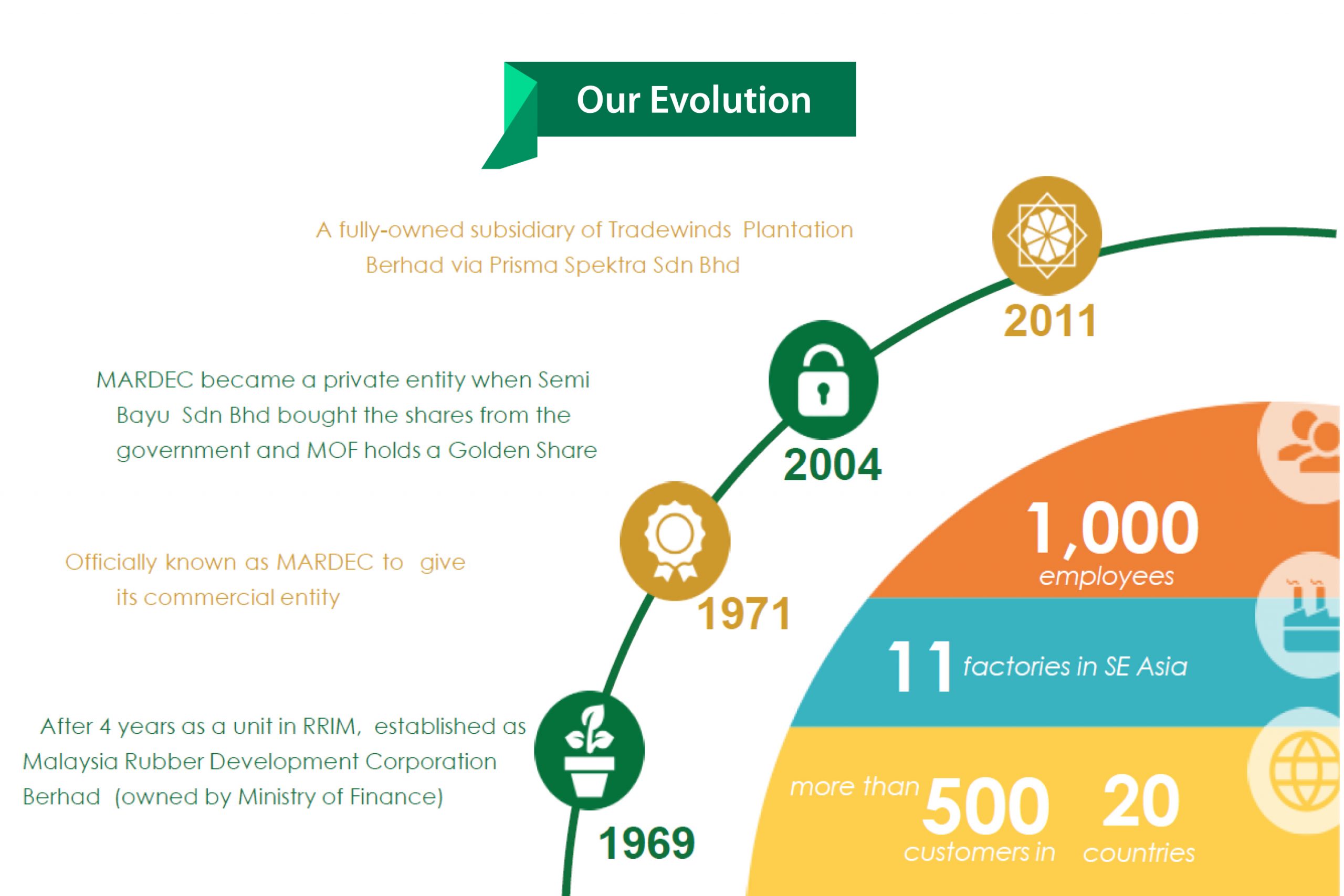 Our Evolution

A fully-owned subsidiary of Tradewinds Plantation Berhad via Prisma Spektra Sdn Bhd

2011

MARDEC became a private entity when Semi Bayu Sdn Bhd bought the shares from the government and MOF holds a Golden Share

2004

Officially known as MARDEC to give its commercial entity

1971

After 4 years as a unit in RRIM, established as Malaysia Rubber Development Corporation Berhad (owned by Ministry of Finance)

1969

1,000 employees

11 factories in SE Asia

more than 500 customers in 20 countries